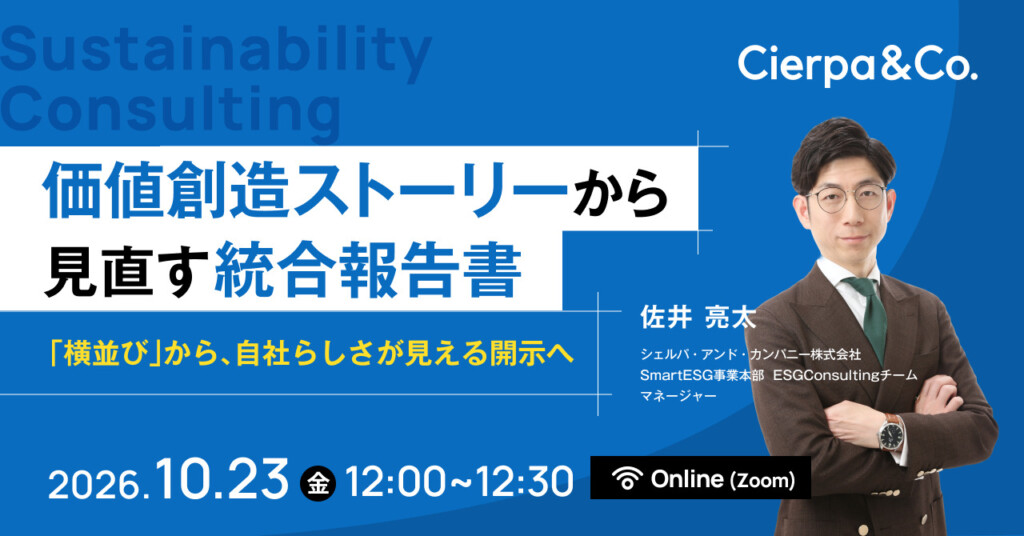 Sustainability Consulting

Cierpa&Co.

価値創造ストーリーから
見直す統合報告書

「横並び」から、自社らしさが見える開示へ

佐井 亮太

シェルパ・アンド・カンパニー株式会社
SmartESG事業本部 ESGConsultingチーム
マネージャー

2026.10.23 金 12:00~12:30

Online (Zoom)